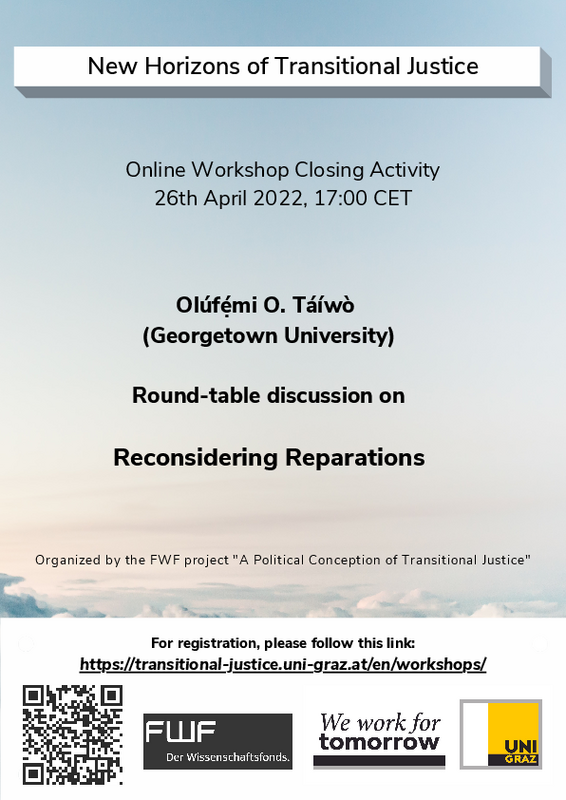 New Horizons of Transitional Justice

Online Workshop Closing Activity
26th April 2022, 17:00 CET

Olúfẹ́mi O. Táíwò
(Georgetown University)

Round-table discussion on

Reconsidering Reparations

Organized by the FWF project "A Political Conception of Transitional Justice"

For registration, please follow this link:
https://transitional-justice.uni-graz.at/en/workshops/

FWF
Der Wissenschaftsfonds.

We work for tomorrow

UNI GRAZ